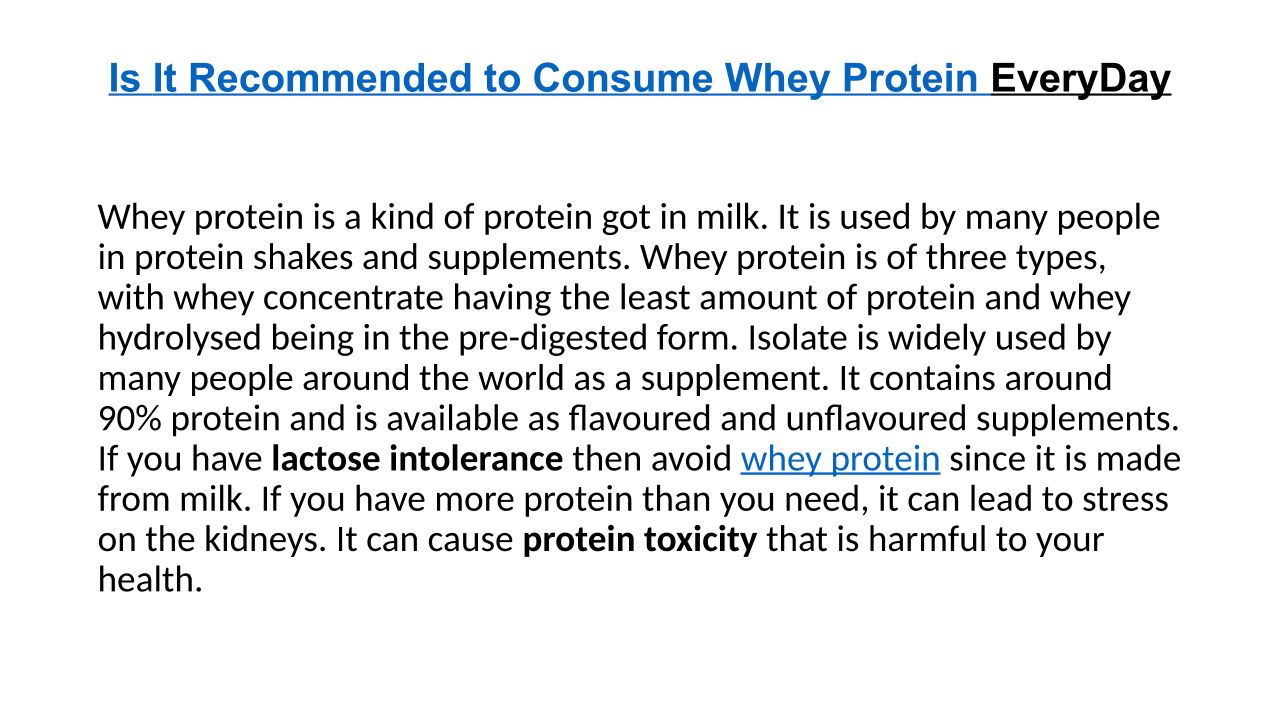 Is It Recommended to Consume Whey Protein EveryDay

Whey protein is a kind of protein got in milk. It is used by many people in protein shakes and supplements. Whey protein is of three types, with whey concentrate having the least amount of protein and whey hydrolysed being in the pre-digested form. Isolate is widely used by many people around the world as a supplement. It contains around 90% protein and is available as flavoured and unflavoured supplements. If you have lactose intolerance then avoid whey protein since it is made from milk. If you have more protein than you need, it can lead to stress on the kidneys. It can cause protein toxicity that is harmful to your health.